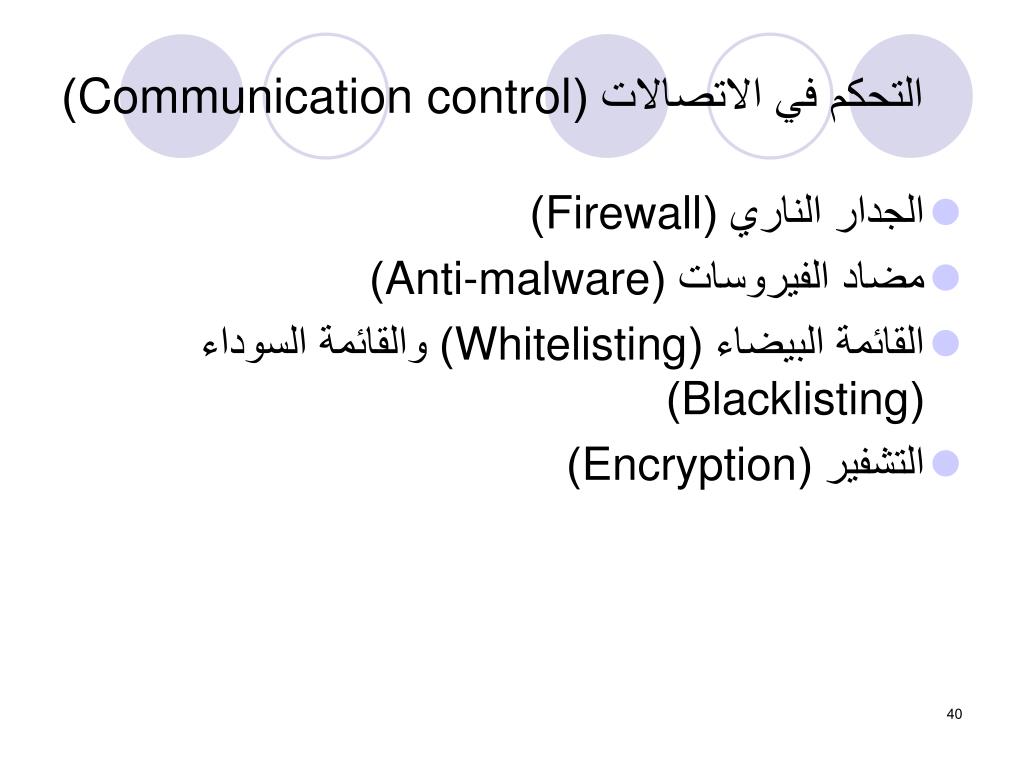 التحكم في الاتصالات (Communication control)

- الجدار الناري (Firewall)
- مضاد الفيروسات (Anti-malware)
- القائمة البيضاء (Whitelisting) والقائمة السوداء (Blacklisting)
- التشفير (Encryption)

40